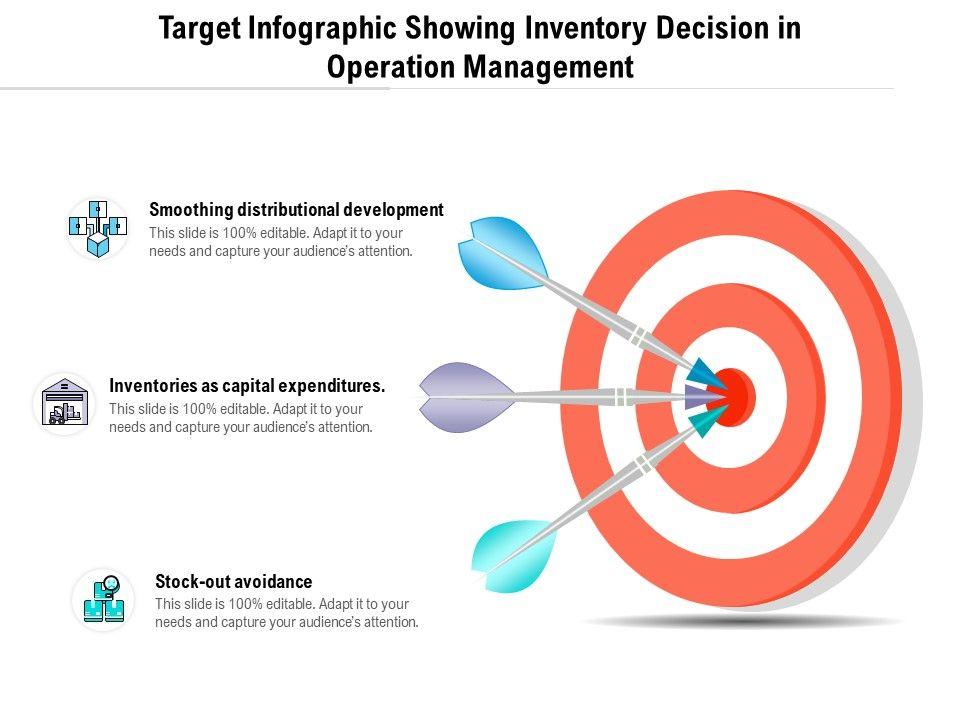 Target Infographic Showing Inventory Decision in Operation Management

Smoothing distributional development
This slide is 100% editable. Adapt it to your needs and capture your audience's attention.

Inventories as capital expenditures.
This slide is 100% editable. Adapt it to your needs and capture your audience's attention.

Stock-out avoidance
This slide is 100% editable. Adapt it to your needs and capture your audience's attention.